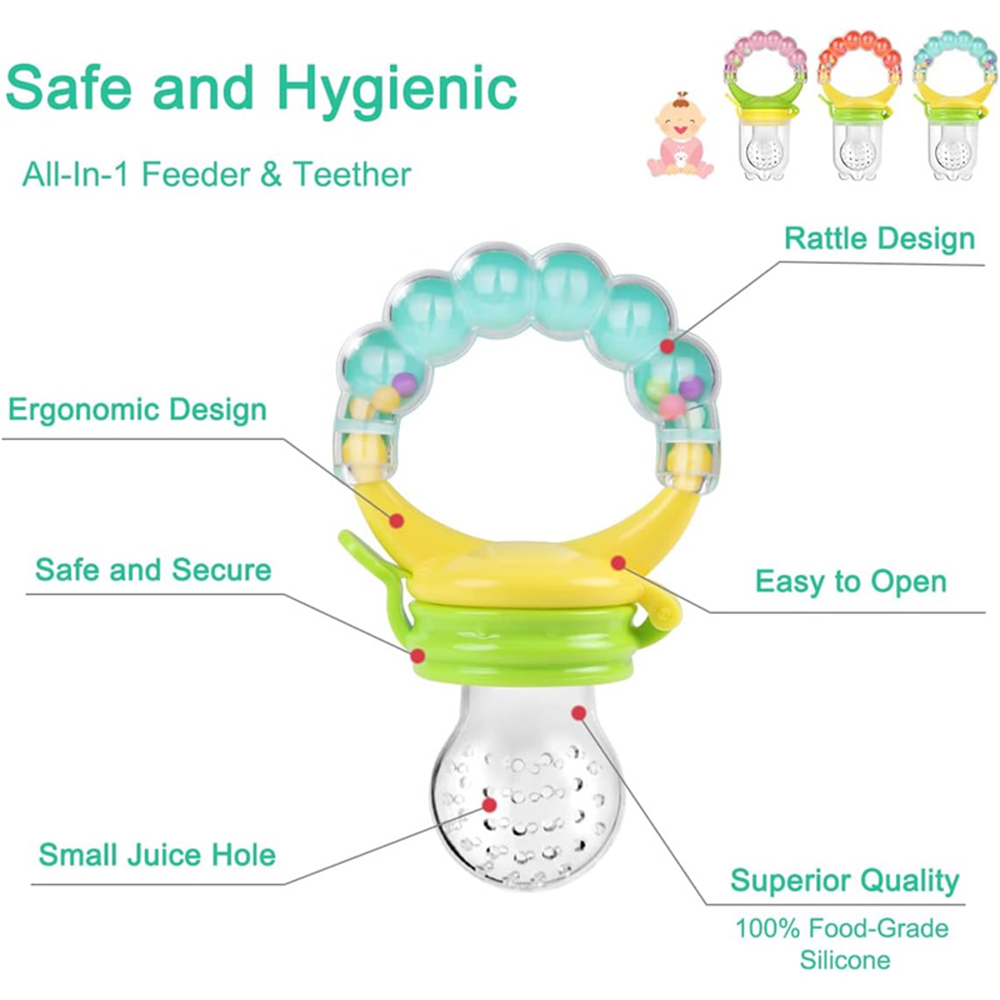 Safe and Hygienic

All-In-1 Feeder & Teether

Rattle Design

Ergonomic Design

Safe and Secure

Easy to Open

Small Juice Hole

Superior Quality

100% Food-Grade Silicone